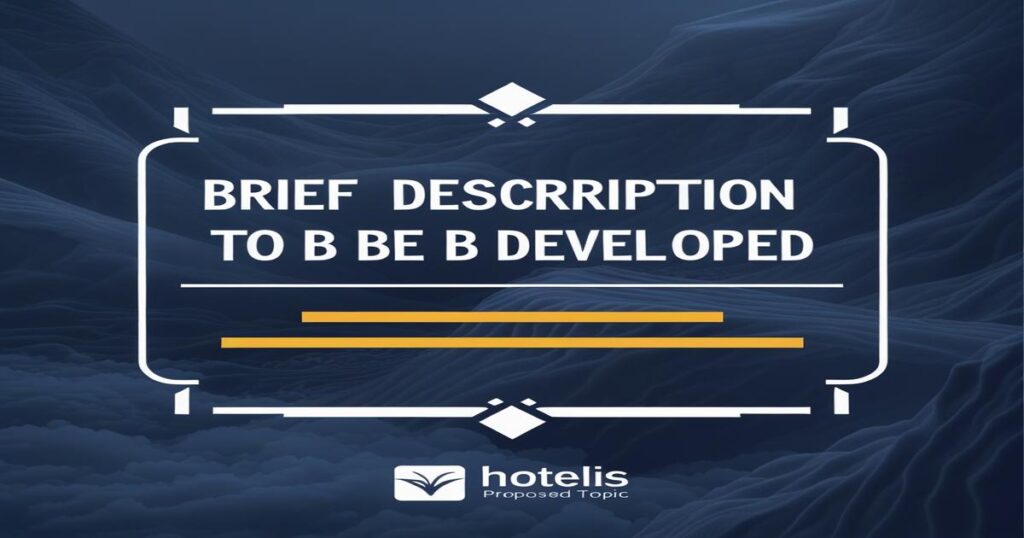 BRIEF DESCRRIPTION
TO B BE B DEVELOPED

hotelis
Proposed Topic